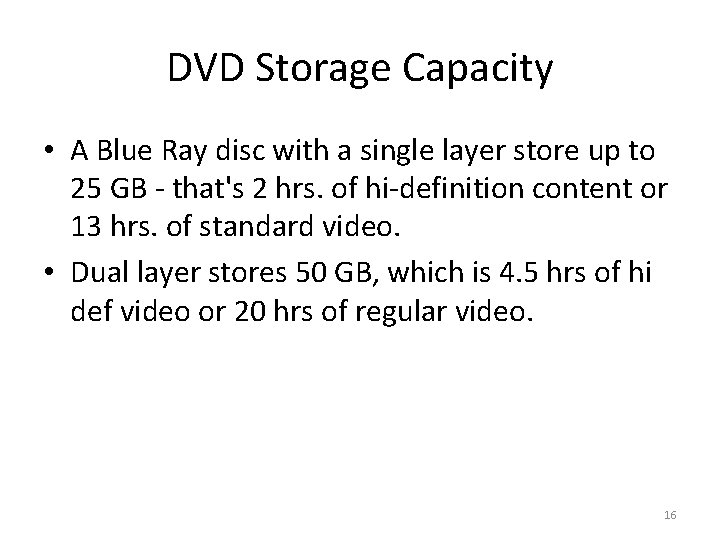 DVD Storage Capacity

• A Blue Ray disc with a single layer store up to 25 GB - that's 2 hrs. of hi-definition content or 13 hrs. of standard video.

• Dual layer stores 50 GB, which is 4.5 hrs of hi def video or 20 hrs of regular video.

16